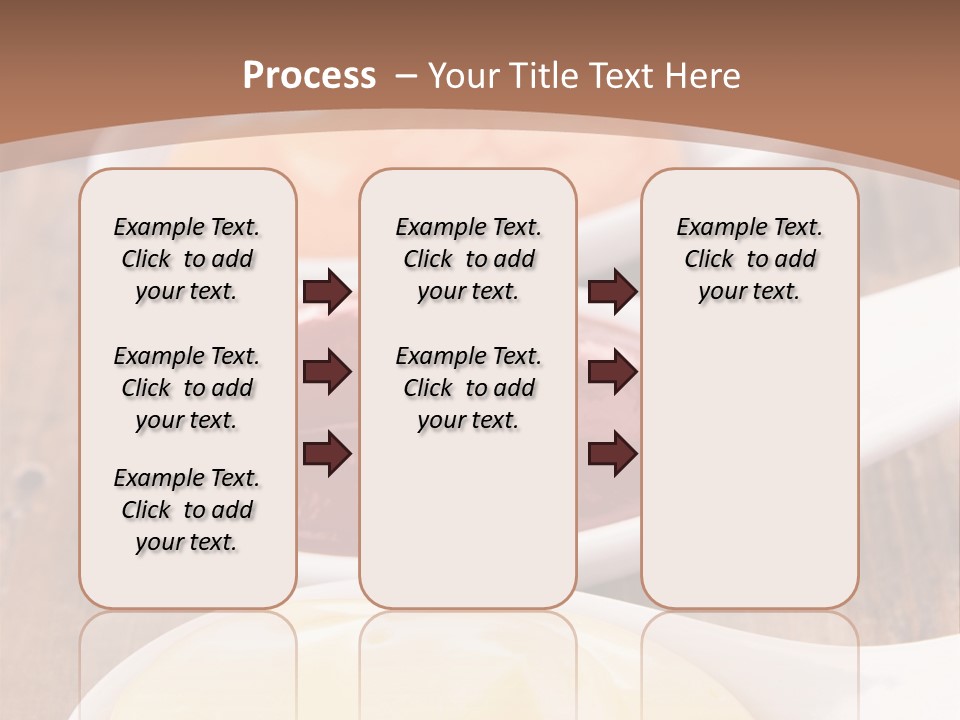 Process – Your Title Text Here

Example Text. Click to add your text.

Example Text. Click to add your text.

Example Text. Click to add your text.

Example Text. Click to add your text.

Example Text. Click to add your text.

Example Text. Click to add your text.